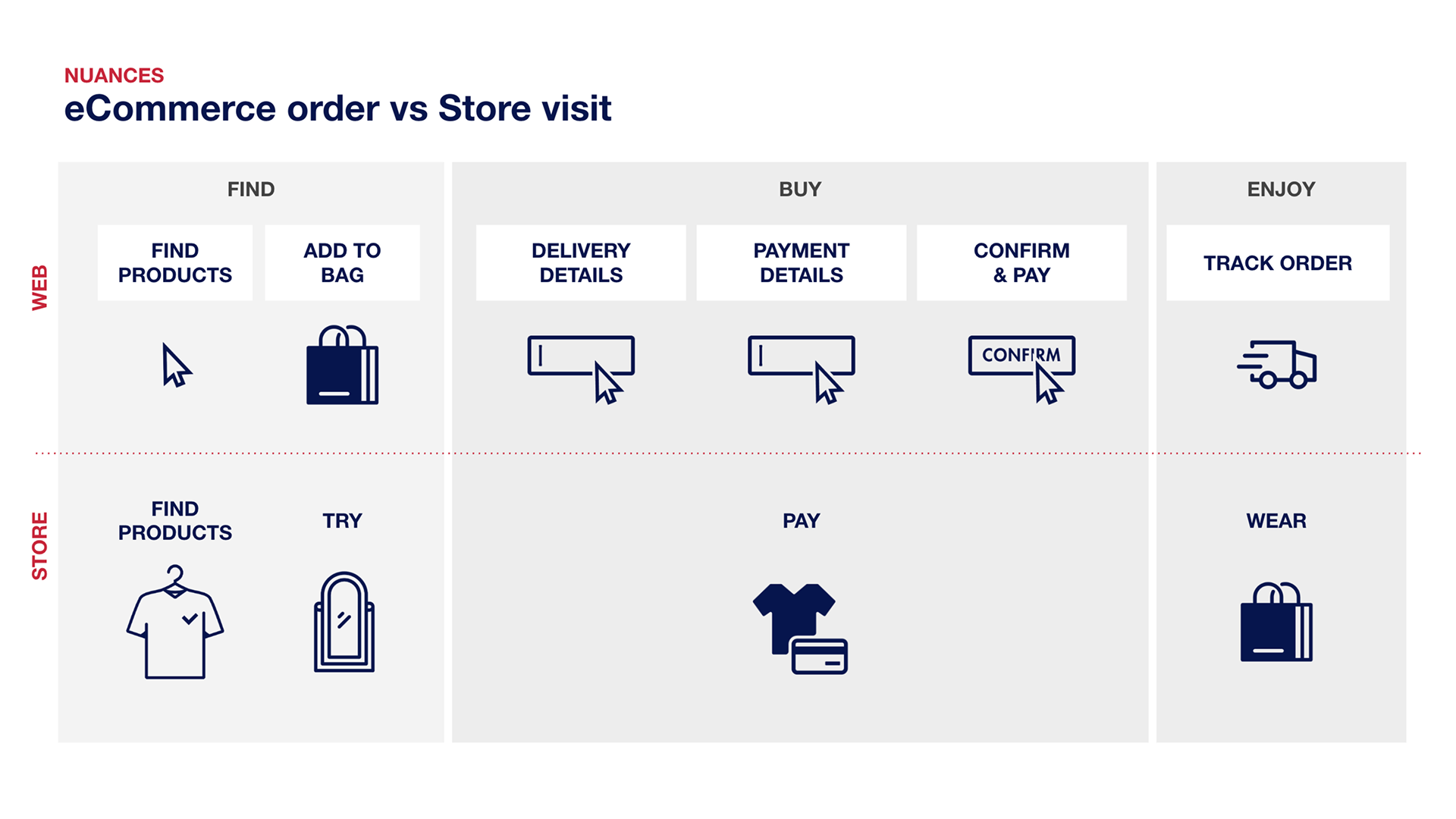 NUANCES
eCommerce order vs Store visit

FIND

BUY

ENJOY

WEB

FIND PRODUCTS

ADD TO BAG

DELIVERY DETAILS

PAYMENT DETAILS

CONFIRM & PAY

TRACK ORDER

CONFIRM

STORE

FIND PRODUCTS

TRY

PAY

WEAR